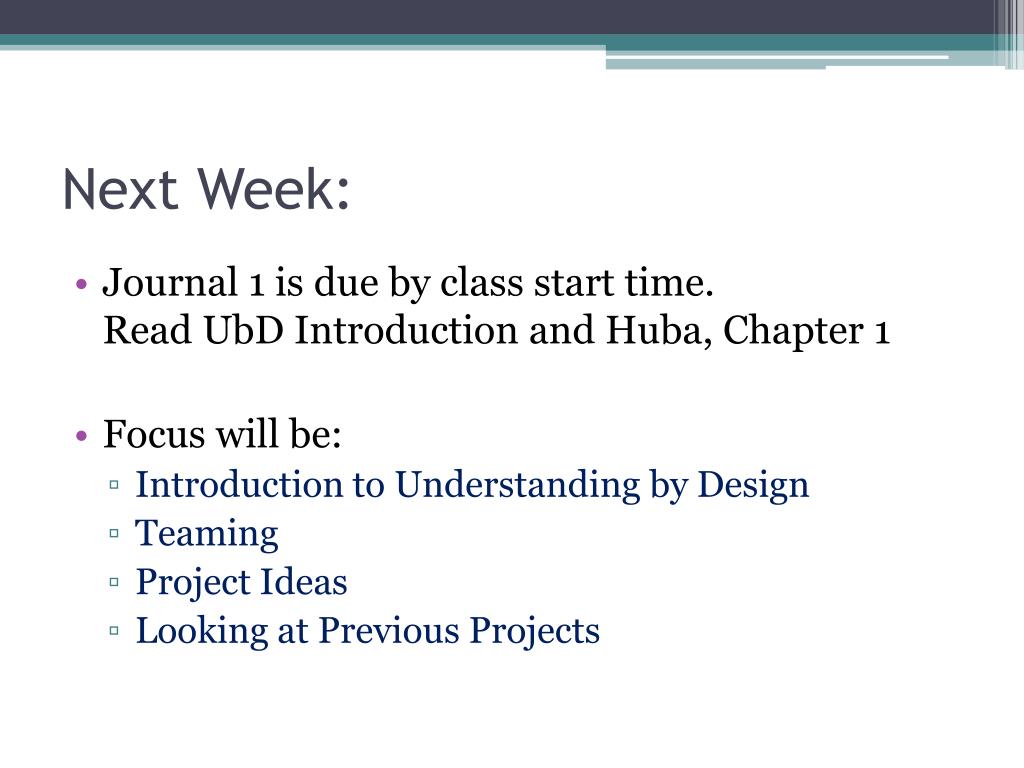 Next Week:

• Journal 1 is due by class start time.
Read UbD Introduction and Huba, Chapter 1

• Focus will be:
▫ Introduction to Understanding by Design
▫ Teaming
▫ Project Ideas
▫ Looking at Previous Projects